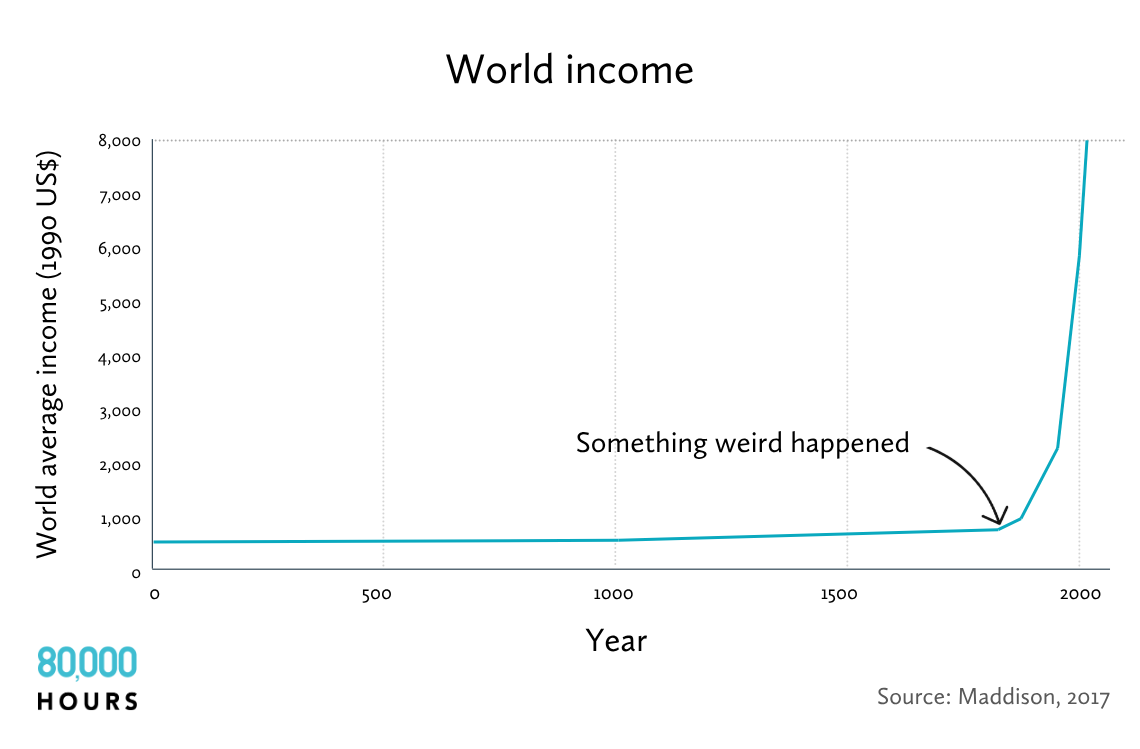 World income

World average income (1990 US$)

8,000
7,000
6,000
5,000
4,000
3,000
2,000
1,000
0

Something weird happened

0
500
1000
1500
2000

Year

80,000
HOURS

Source: Maddison, 2017